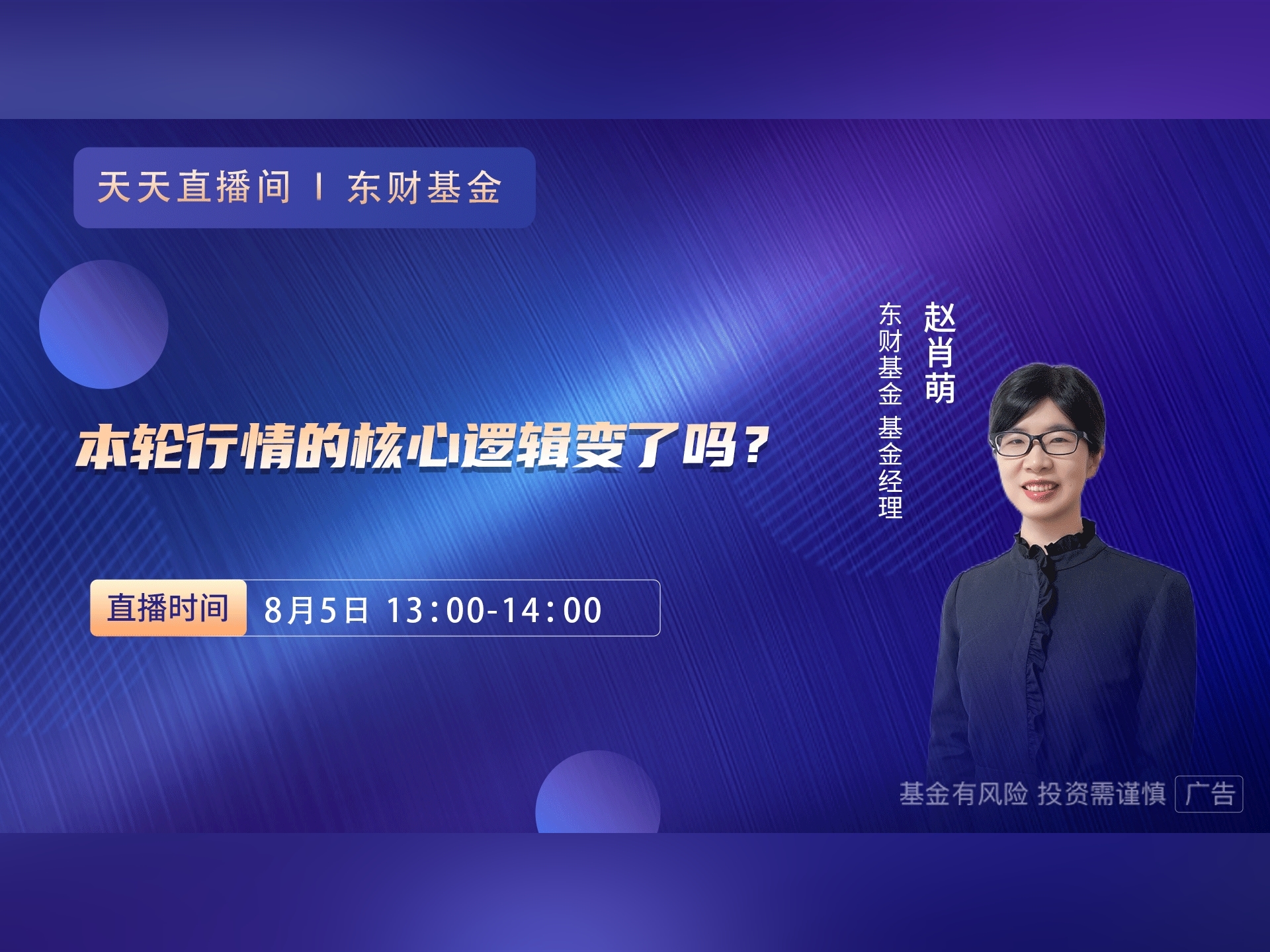 天天直播间 | 东财基金

本轮行情的核心逻辑变了吗？

直播时间 8月5日 13:00-14:00

赵肖萌

东财基金 基金经理

基金有风险 投资需谨慎 广告